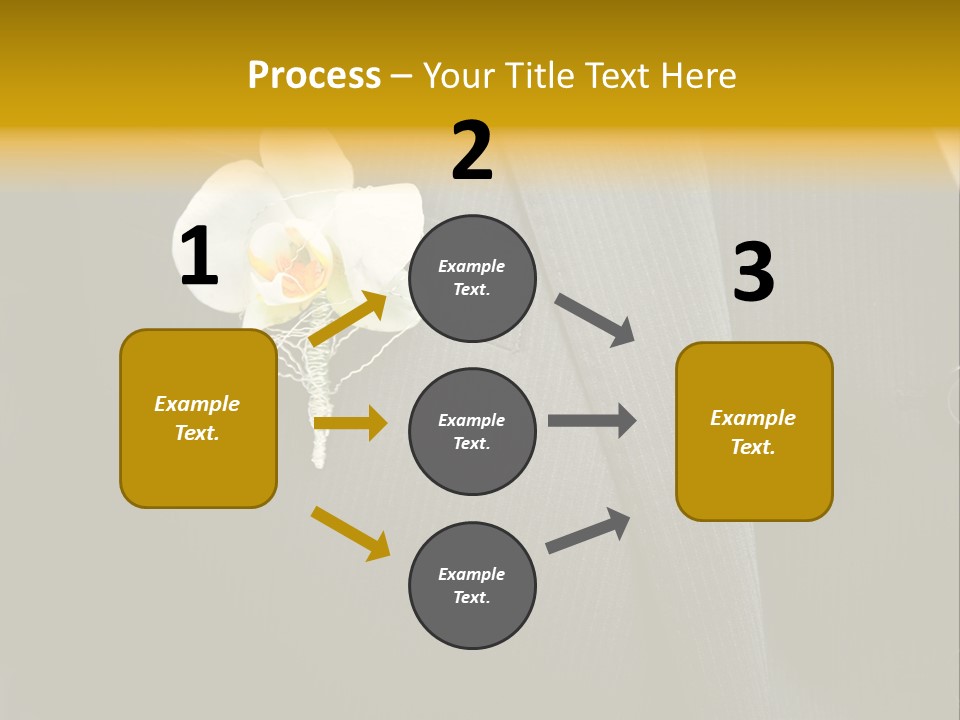 Process – Your Title Text Here

1

Example Text.

2

Example Text.

Example Text.

Example Text.

3

Example Text.